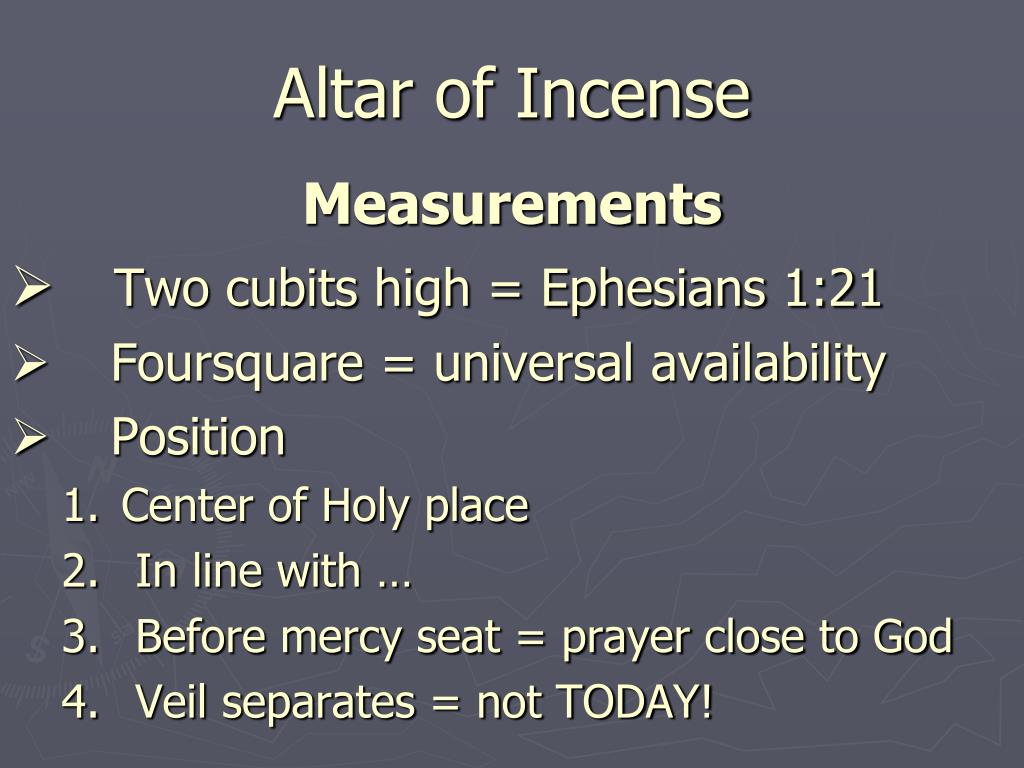 Altar of Incense

Measurements

➢ Two cubits high = Ephesians 1:21

➢ Foursquare = universal availability

➢ Position

1. Center of Holy place
2. In line with …
3. Before mercy seat = prayer close to God
4. Veil separates = not TODAY!